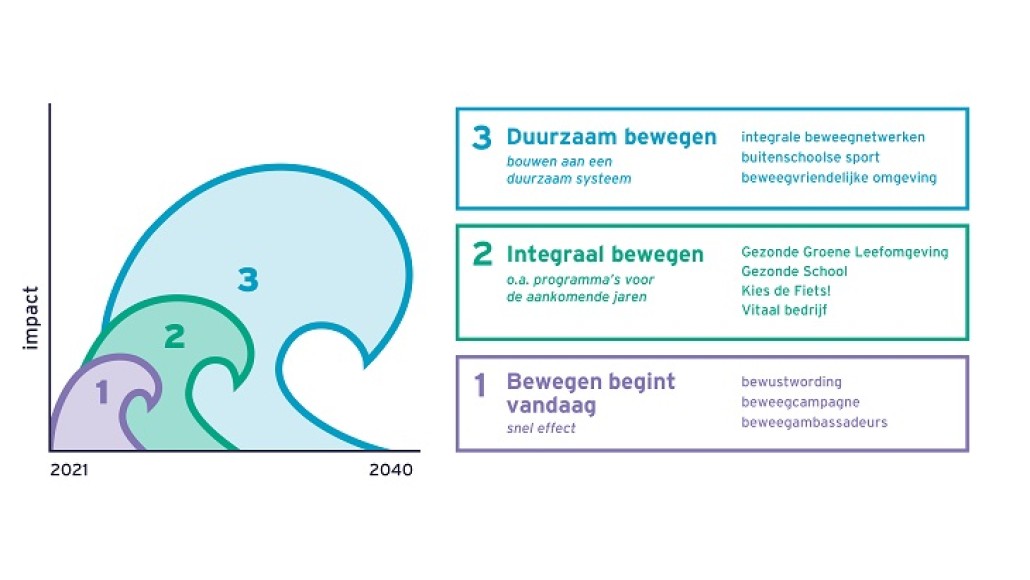 impact

3

2

1

2021

2040

3 Duurzaam bewegen
bouwen aan een duurzaam systeem

integrale beweegnetwerken
buitenschoolse sport
beweegvriendelijke omgeving

2 Integraal bewegen
o.a. programma's voor de aankomende jaren

Gezonde Groene Leefomgeving
Gezonde School
Kies de Fiets!
Vitaal bedrijf

1 Bewegen begint vandaag
snel effect

bewustwording
beweegcampagne
beweegambassadeurs